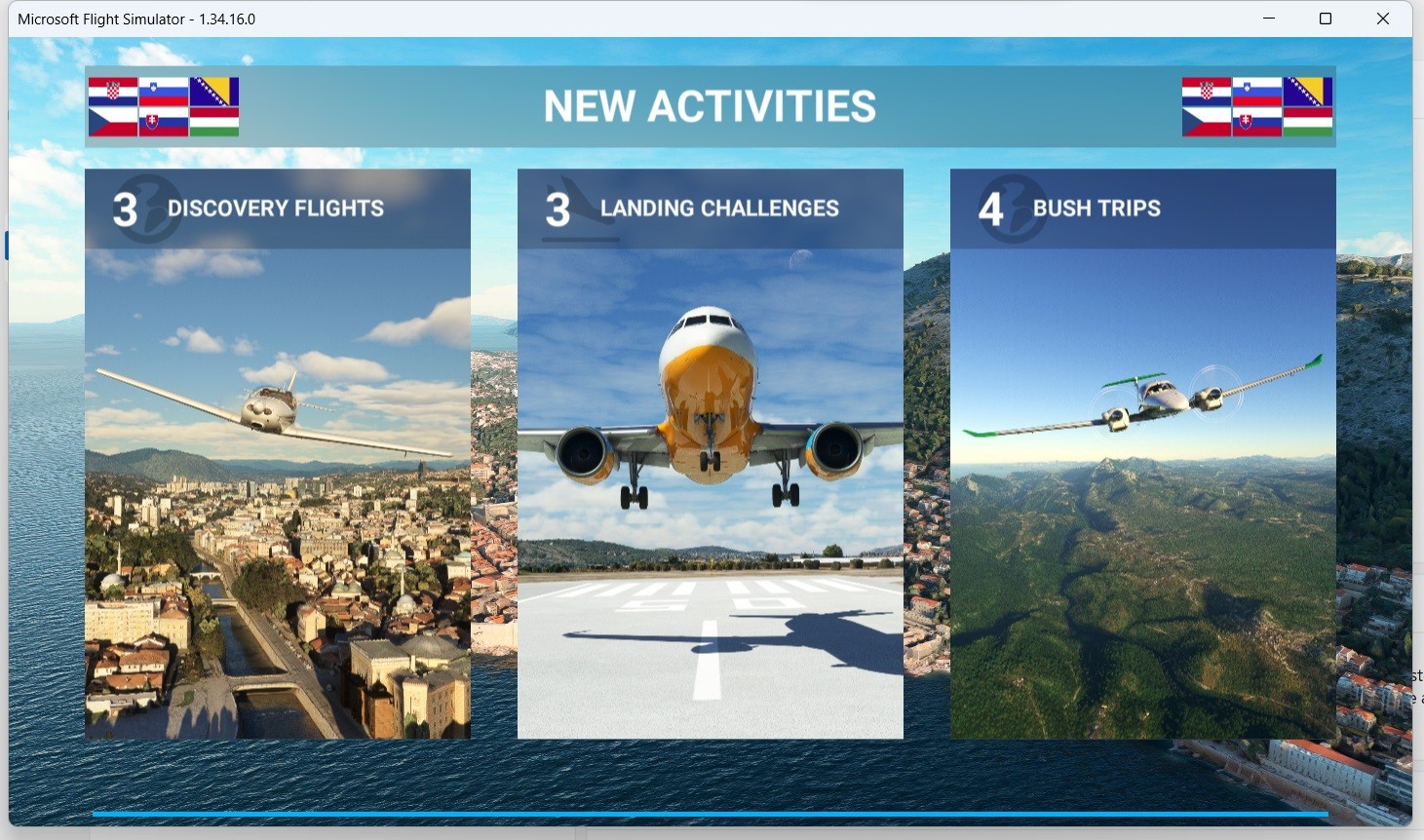 Microsoft Flight Simulator - 1.34.16.0

NEW ACTIVITIES

3 DISCOVERY FLIGHTS

3 LANDING CHALLENGES

4 BUSH TRIPS